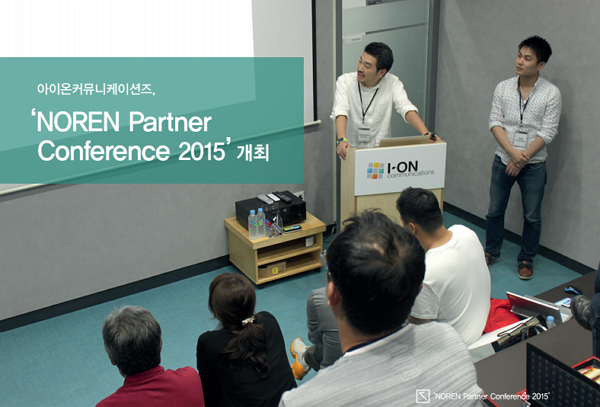 아이온커뮤니케이션즈,

'NOREN Partner Conference 2015' 개최

I-ON communications

'NOREN Partner Conference 2015'